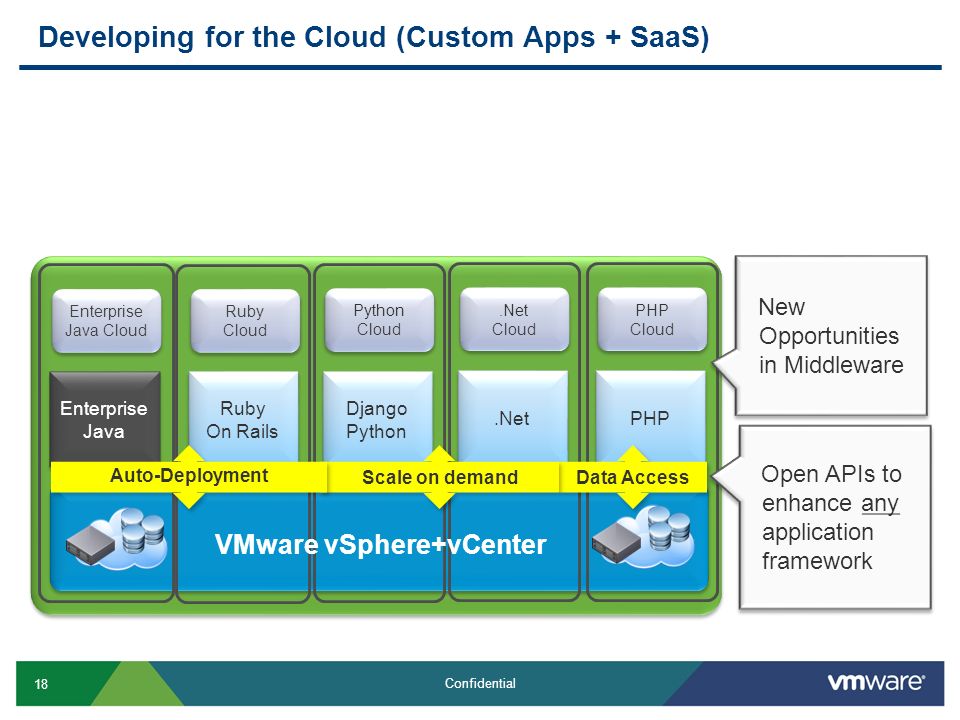 Developing for the Cloud (Custom Apps + SaaS)

Enterprise Java Cloud

Ruby Cloud

Python Cloud

.Net Cloud

PHP Cloud

Enterprise Java

Ruby On Rails

Django Python

.Net

PHP

Auto-Deployment

Scale on demand

Data Access

VMware vSphere+vCenter

New Opportunities in Middleware

Open APIs to enhance any application framework

18

Confidential

vmware